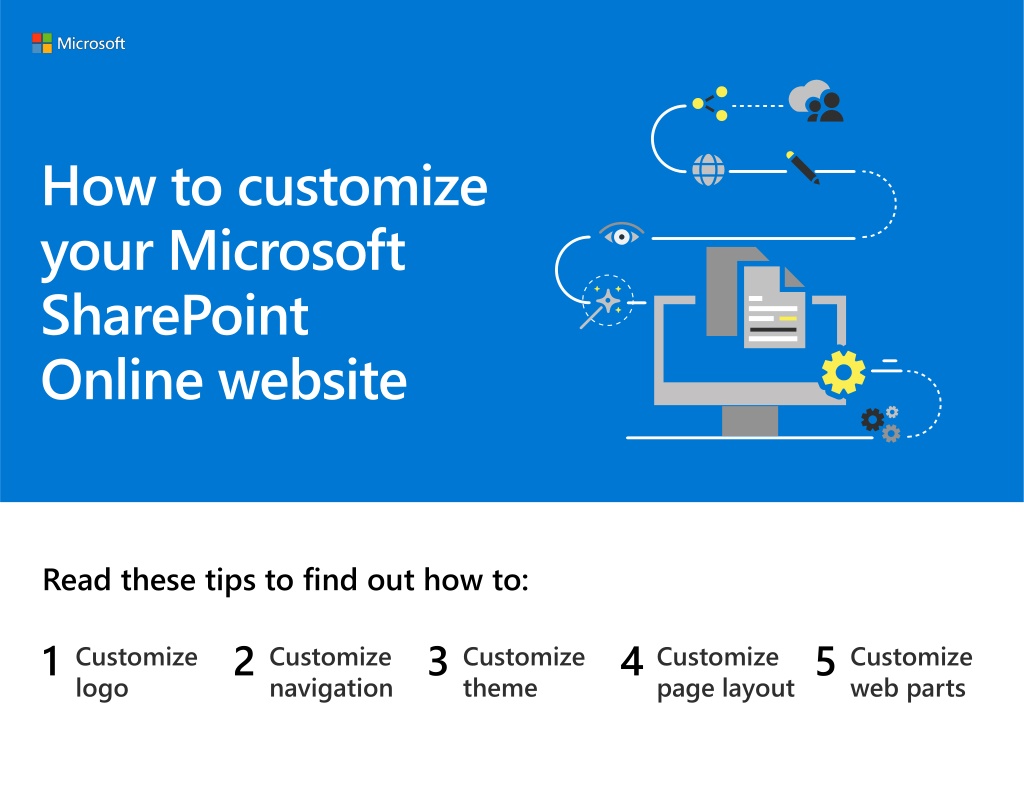 Microsoft

How to customize your Microsoft SharePoint Online website

Read these tips to find out how to:

1 Customize logo

2 Customize navigation

3 Customize theme

4 Customize page layout

5 Customize web parts